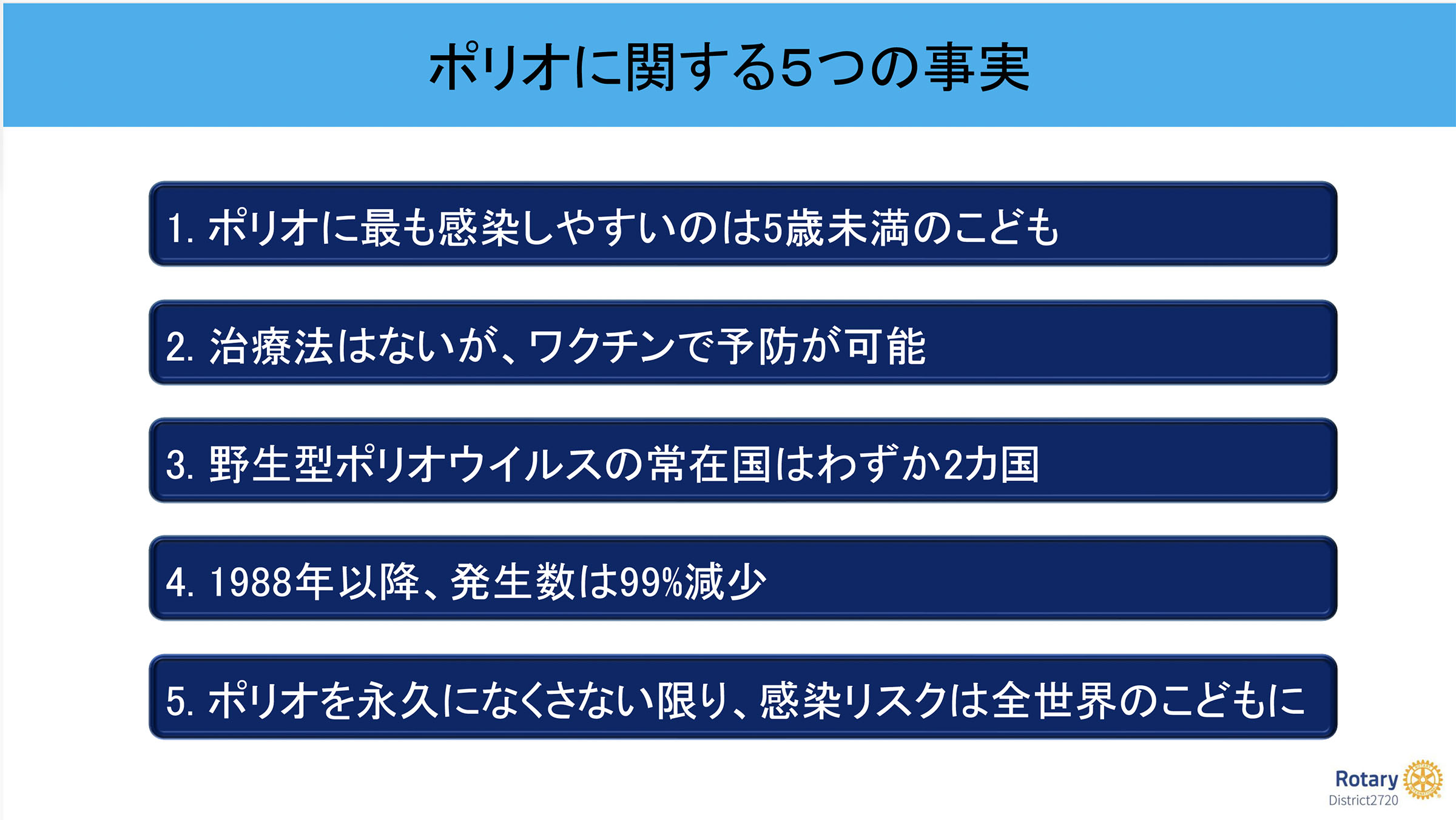 ポリオに関する5つの事実

1. ポリオに最も感染しやすいのは5歳未満のこども

2. 治療法はないが、ワクチンで予防が可能

3. 野生型ポリオウイルスの常在国はわずか2カ国

4. 1988年以降、発生数は99%減少

5. ポリオを永久になくさない限り、感染リスクは全世界のこどもに

Rotary
District2720